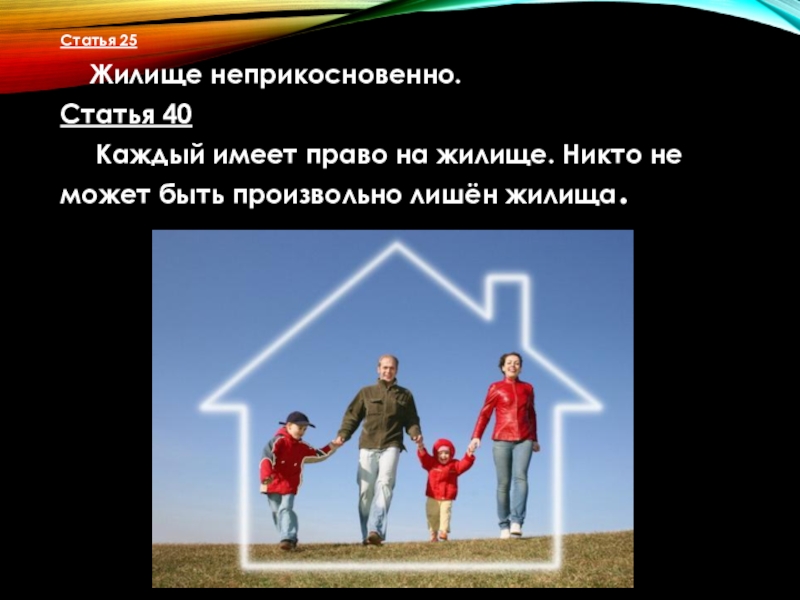 Статья 25

Жилище неприкосновенно.

Статья 40

Каждый имеет право на жилище. Никто не может быть произвольно лишён жилища.